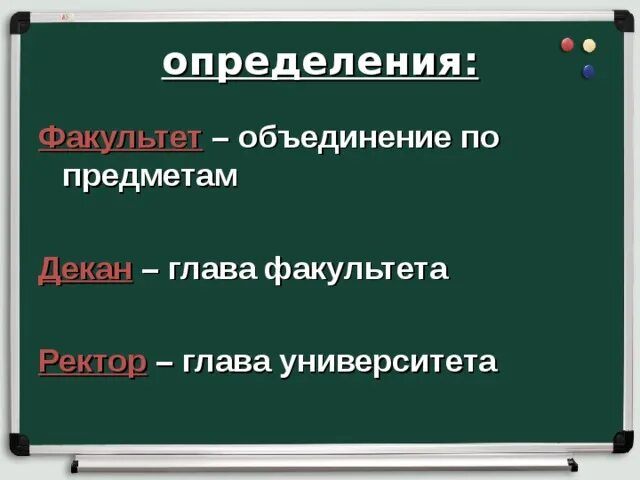 определения:

Факультет – объединение по предметам

Декан – глава факультета

Ректор – глава университета